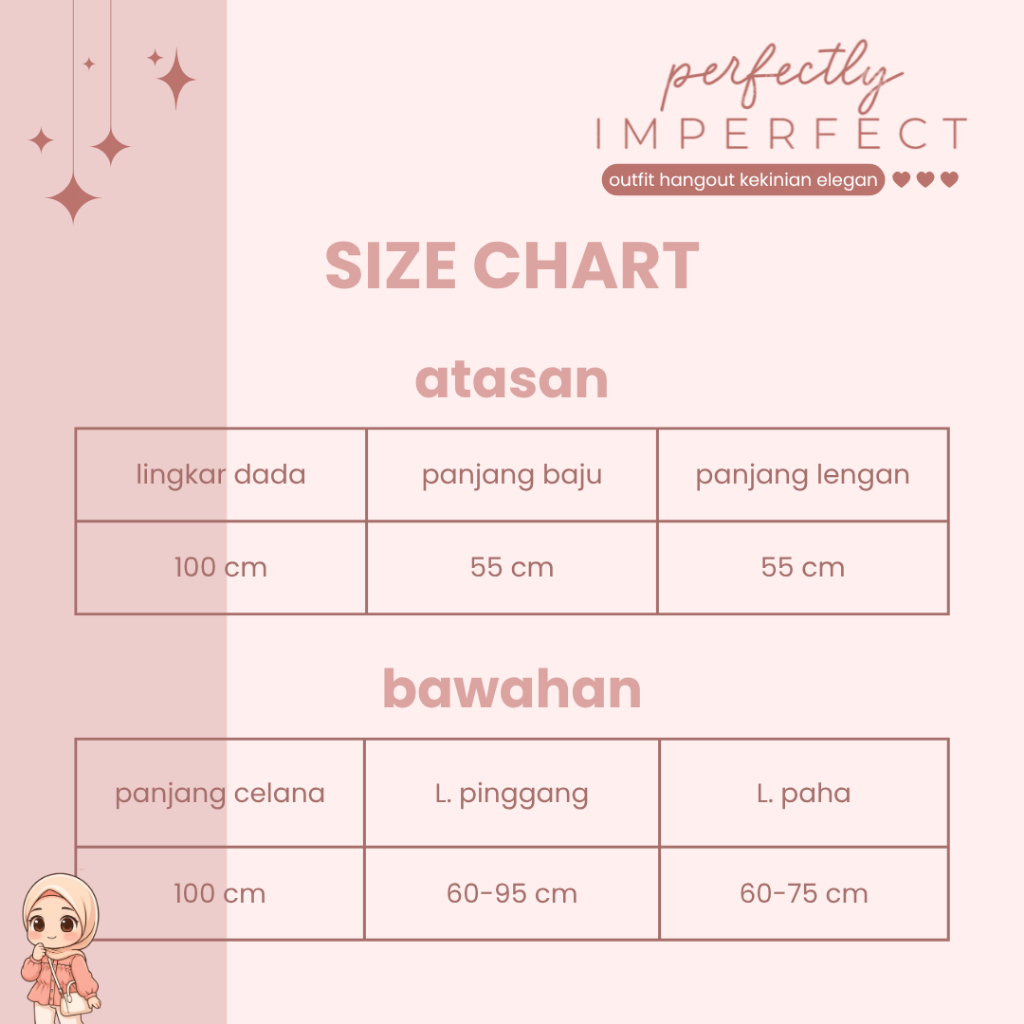 perfectly
IMPERFECT
outfit hangout kekinian elegan

SIZE CHART

atasan

| lingkar dada | panjang baju | panjang lengan |
|---|---|---|
| 100 cm | 55 cm | 55 cm |

bawahan

| panjang celana | L. pinggang | L. paha |
|---|---|---|
| 100 cm | 60-95 cm | 60-75 cm |